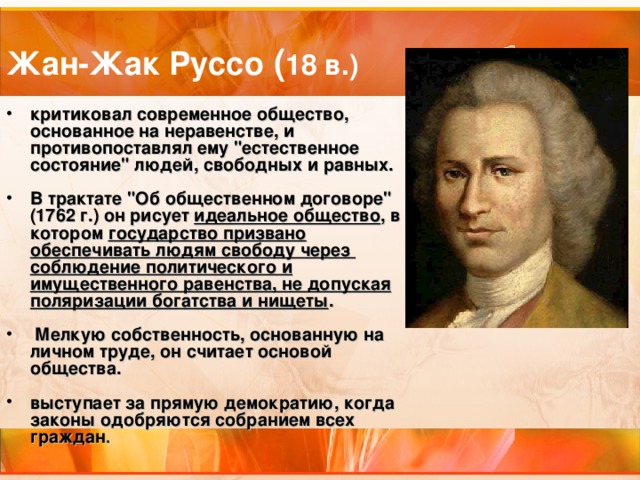 Жан-Жак Руссо (18 в.)

• критиковал современное общество, основанное на неравенстве, и противопоставлял ему "естественное состояние" людей, свободных и равных.

• В трактате "Об общественном договоре" (1762 г.) он рисует идеальное общество, в котором государство призвано обеспечивать людям свободу через соблюдение политического и имущественного равенства, не допуская поляризации богатства и нищеты.

• Мелкую собственность, основанную на личном труде, он считает основой общества.

• выступает за прямую демократию, когда законы одобряются собранием всех граждан.